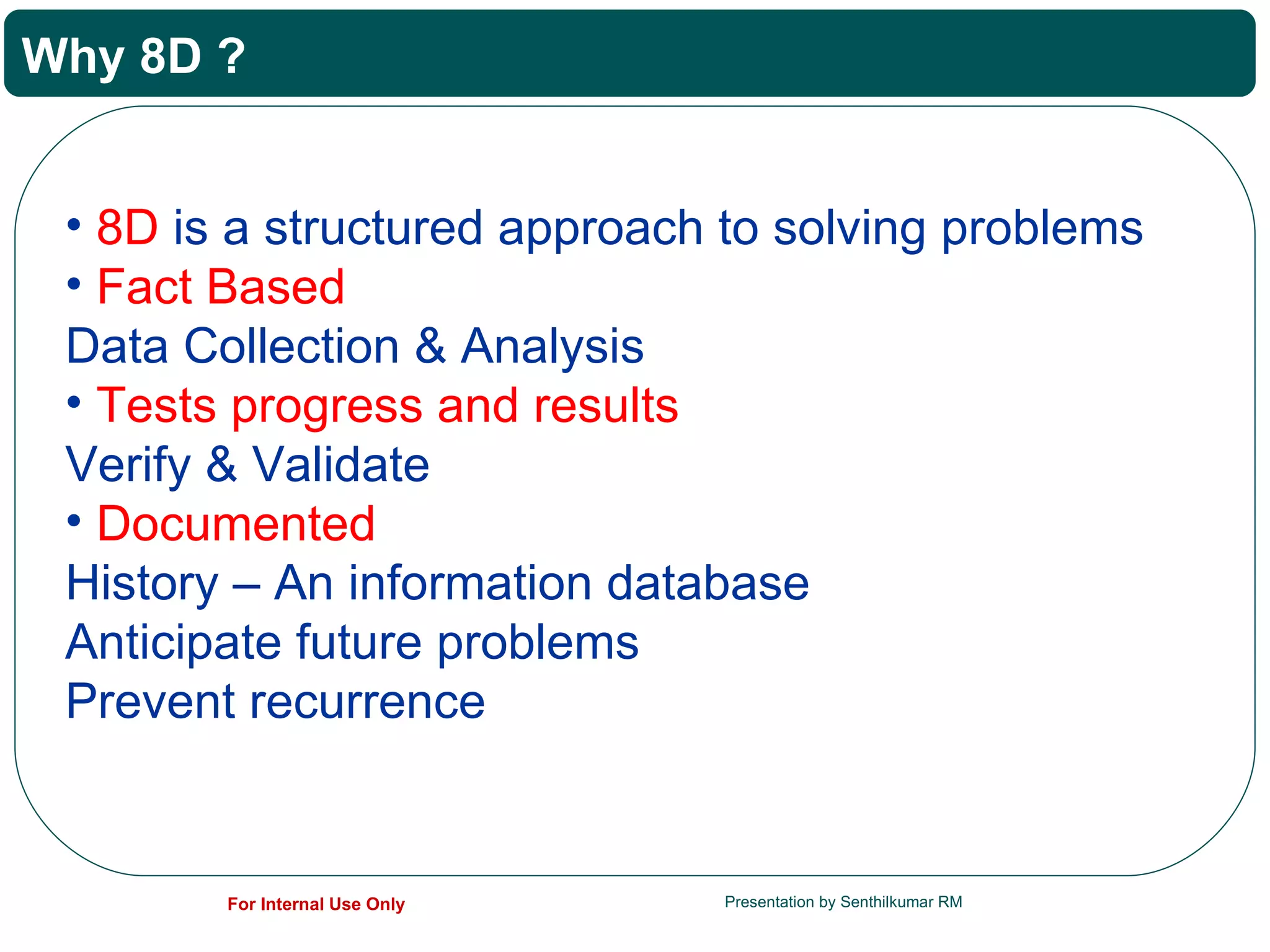 Why 8D ?

• 8D is a structured approach to solving problems
• Fact Based
Data Collection & Analysis
• Tests progress and results
Verify & Validate
• Documented
History – An information database
Anticipate future problems
Prevent recurrence

For Internal Use Only

Presentation by Senthilkumar RM